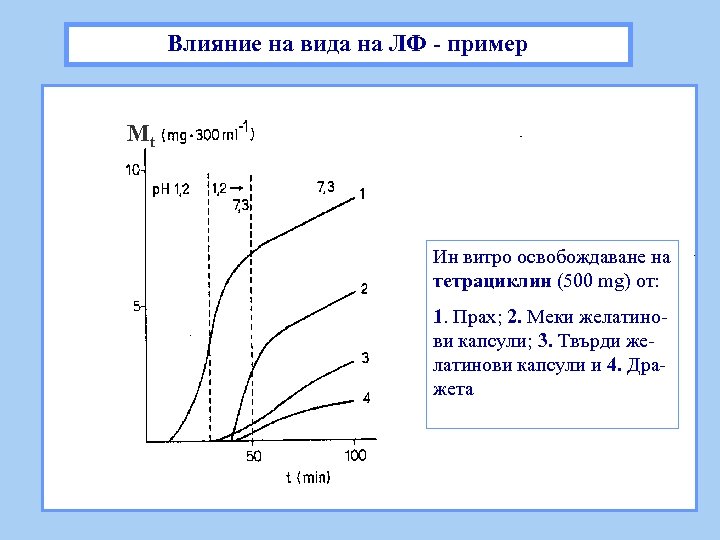 Влияние на вида на ЛФ - пример

$M_t$ (mg · 300 ml$^{-1}$)

10

5

pH 1,2

1,2 → 7,3

7,3

1

2

3

4

50

100

t (min)

Ин витро освобождаване на **тетрациклин** (500 mg) от:

**1**. Прах; **2.** Меки желатинови капсули; **3.** Твърди желатинови капсули и **4.** Дражета